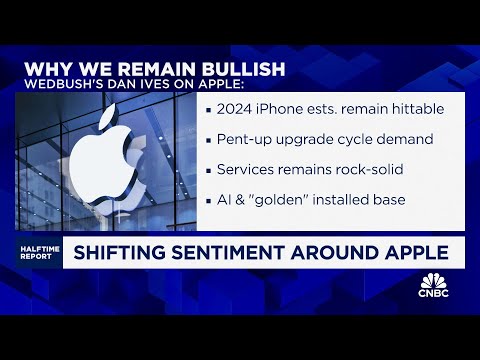 WHY WE REMAIN BULLISH
WEDBUSH'S DAN IVES ON APPLE:

▪ 2024 iPhone ests. remain hittable
▪ Pent-up upgrade cycle demand
▪ Services remains rock-solid
▪ AI & "golden" installed base

HALFTIME REPORT
SHIFTING SENTIMENT AROUND APPLE

CNBC